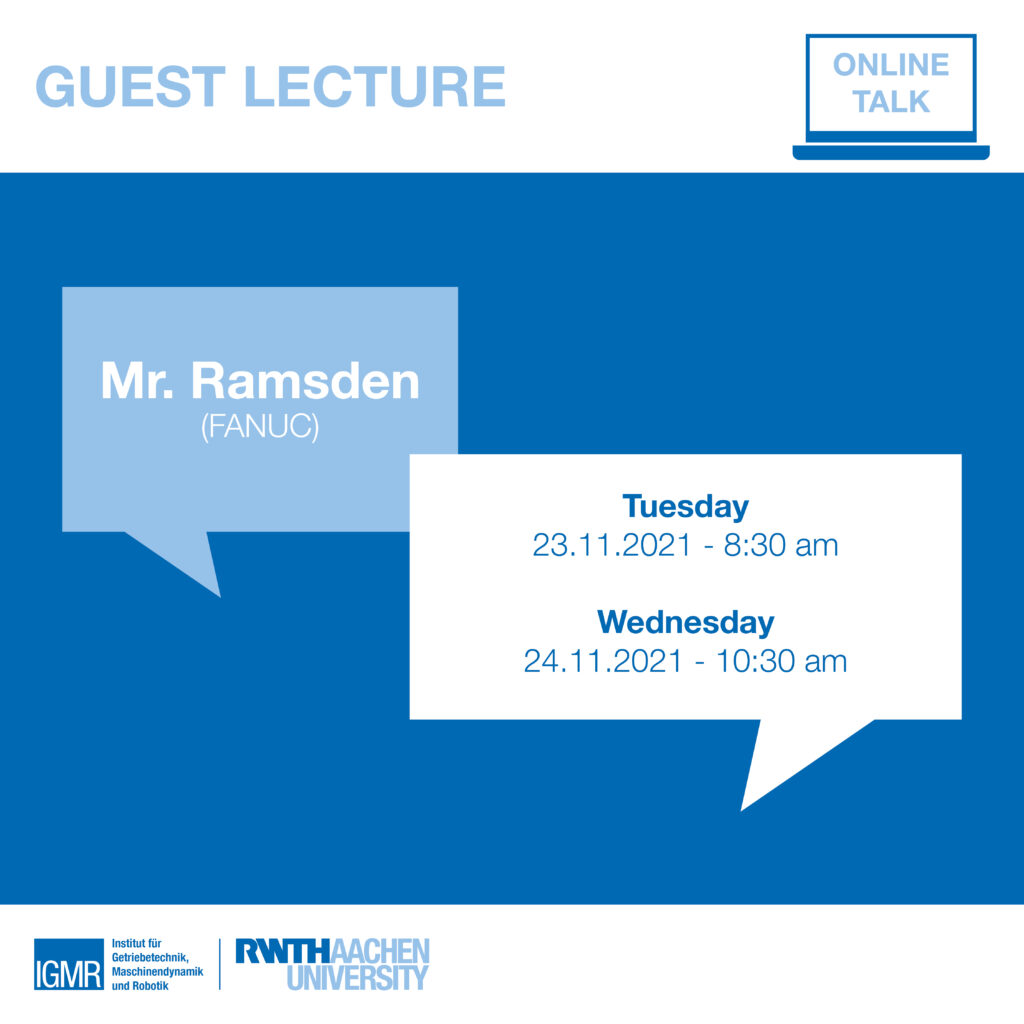 GUEST LECTURE

ONLINE TALK

Mr. Ramsden
(FANUC)

Tuesday
23.11.2021 - 8:30 am

Wednesday
24.11.2021 - 10:30 am

IGMR Institut für Getriebetechnik, Maschinendynamik und Robotik

RWTH AACHEN UNIVERSITY